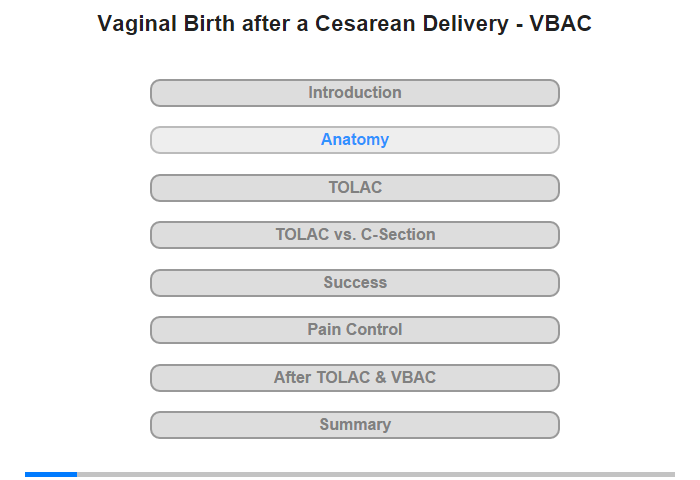 Vaginal Birth after a Cesarean Delivery - VBAC

Introduction

Anatomy

TOLAC

TOLAC vs. C-Section

Success

Pain Control

After TOLAC & VBAC

Summary